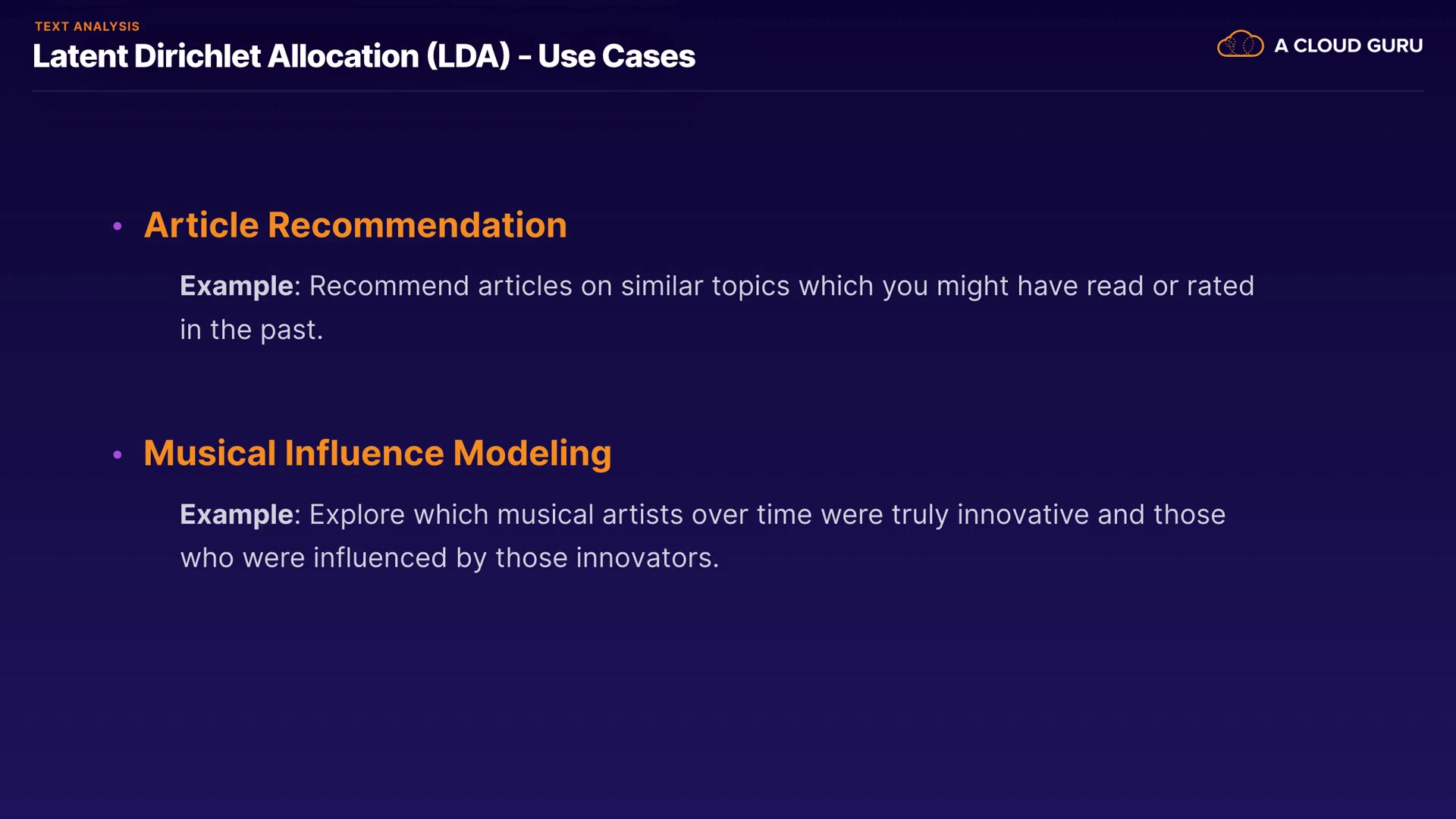 TEXT ANALYSIS
Latent Dirichlet Allocation (LDA) - Use Cases

A CLOUD GURU

• Article Recommendation

Example: Recommend articles on similar topics which you might have read or rated in the past.

• Musical Influence Modeling

Example: Explore which musical artists over time were truly innovative and those who were influenced by those innovators.